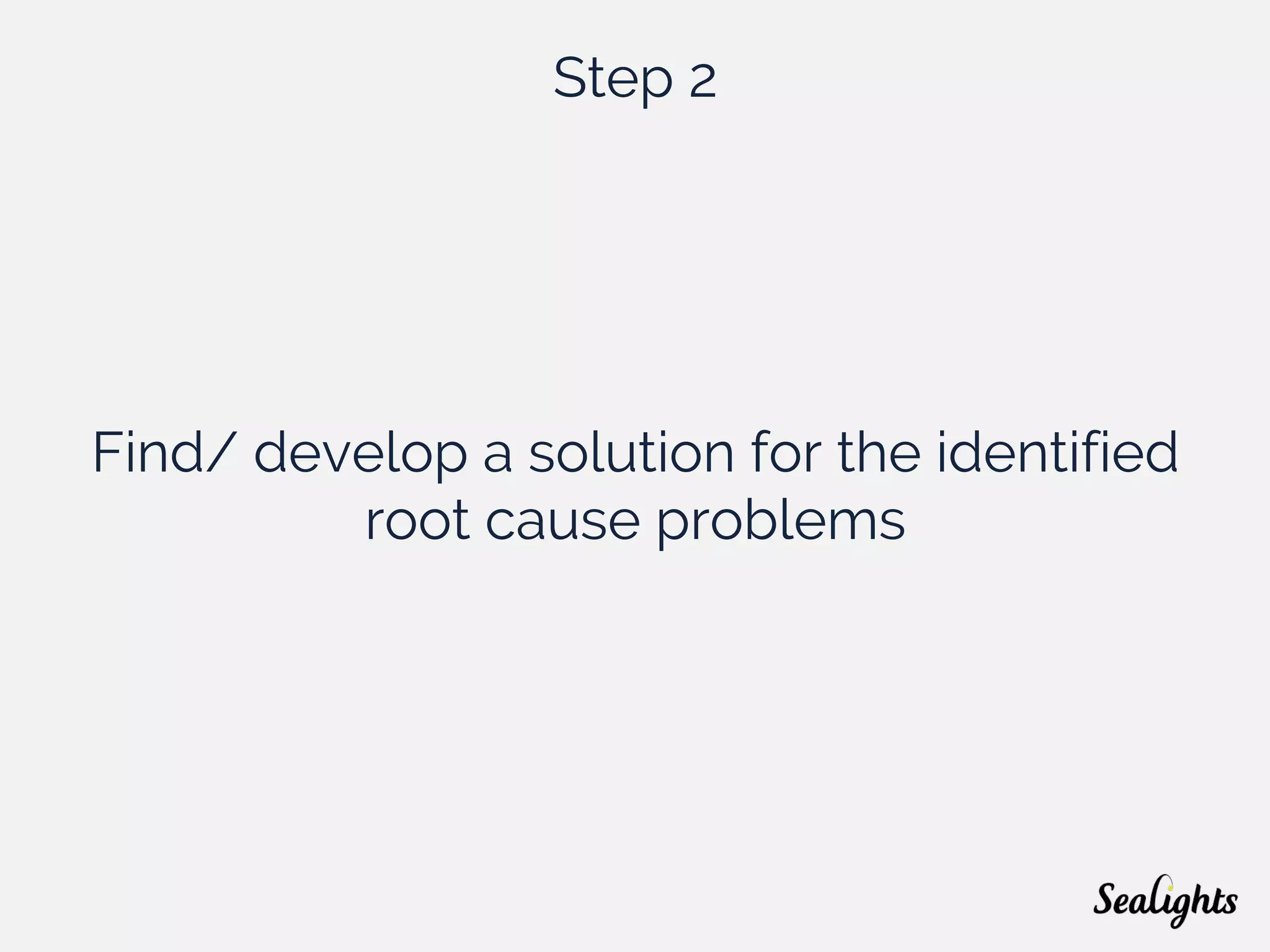 Step 2

Find/ develop a solution for the identified root cause problems

Sealights